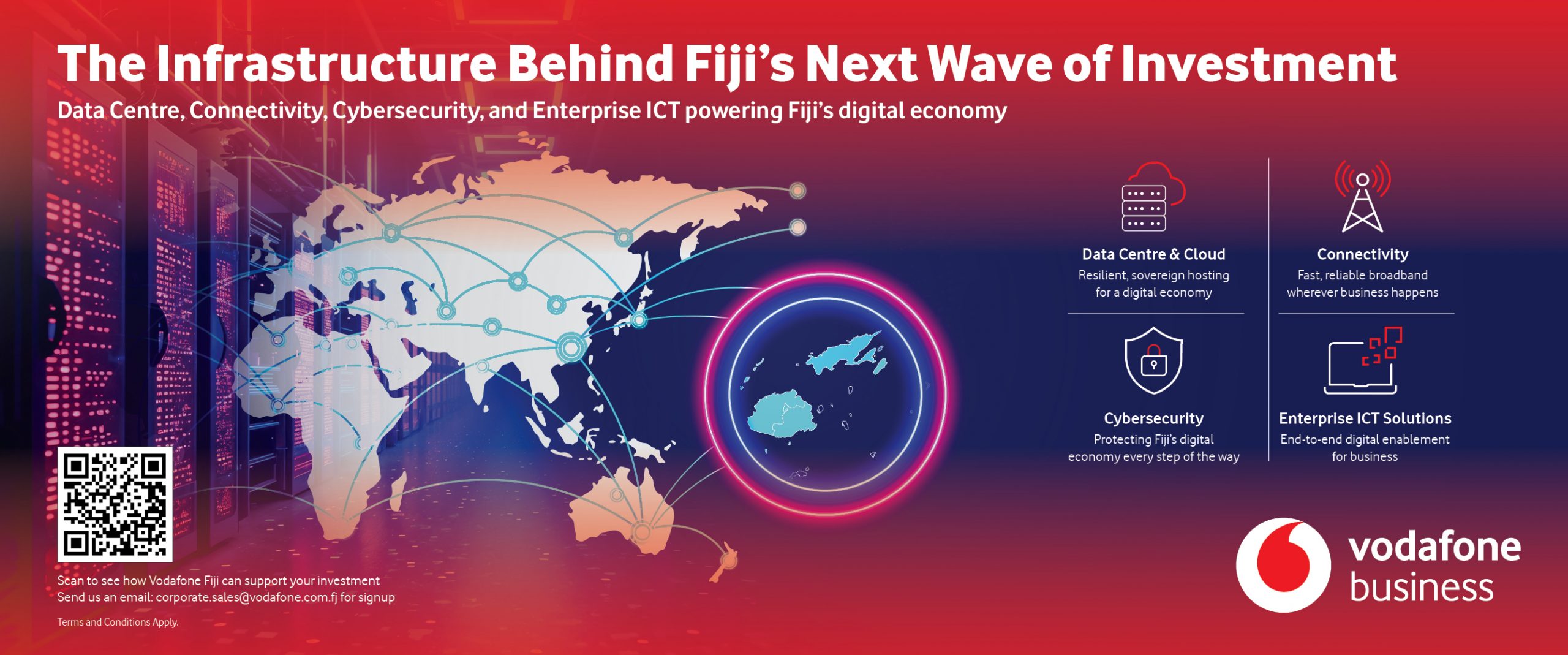 The Infrastructure Behind Fiji's Next Wave of Investment

Data Centre, Connectivity, Cybersecurity, and Enterprise ICT powering Fiji's digital economy

Data Centre & Cloud
Resilient, sovereign hosting for a digital economy

Connectivity
Fast, reliable broadband wherever business happens

Cybersecurity
Protecting Fiji's digital economy every step of the way

Enterprise ICT Solutions
End-to-end digital enablement for business

Scan to see how Vodafone Fiji can support your investment
Send us an email: corporate.sales@vodafone.com.fj for signup

Terms and Conditions Apply.

vodafone
business